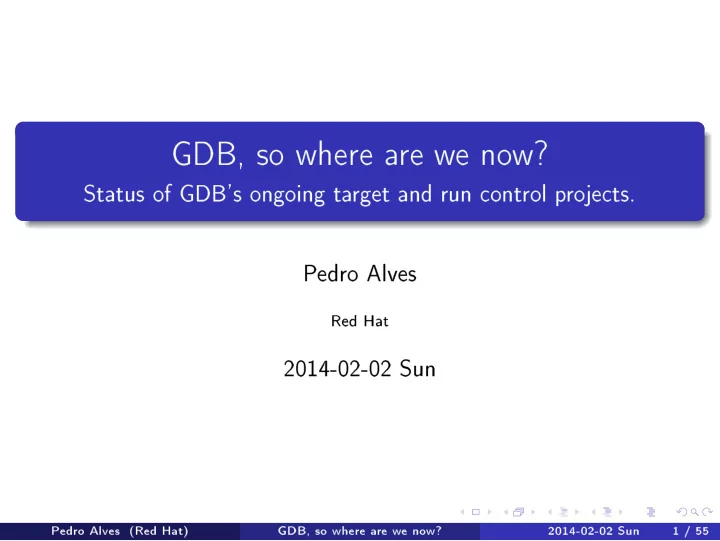 GDB, so where are we now?
Status of GDB's ongoing target and run control projects.

Pedro Alves

Red Hat

2014-02-02 Sun

Pedro Alves (Red Hat) GDB, so where are we now? 2014-02-02 Sun 1 / 55